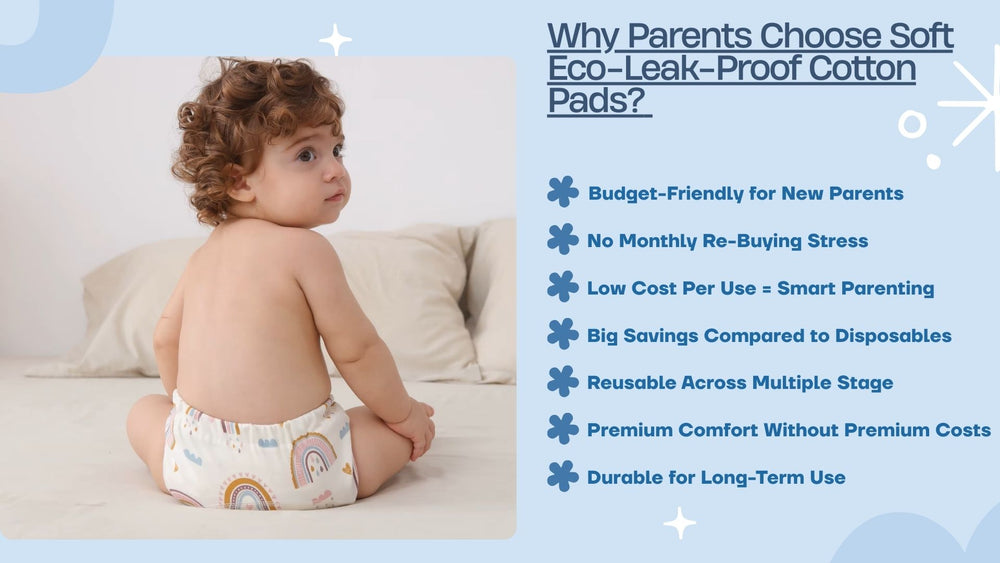 Why Parents Choose Soft Eco-Leak-Proof Cotton Pads?

Budget-Friendly for New Parents

No Monthly Re-Buying Stress

Low Cost Per Use = Smart Parenting

Big Savings Compared to Disposables

Reusable Across Multiple Stage

Premium Comfort Without Premium Costs

Durable for Long-Term Use